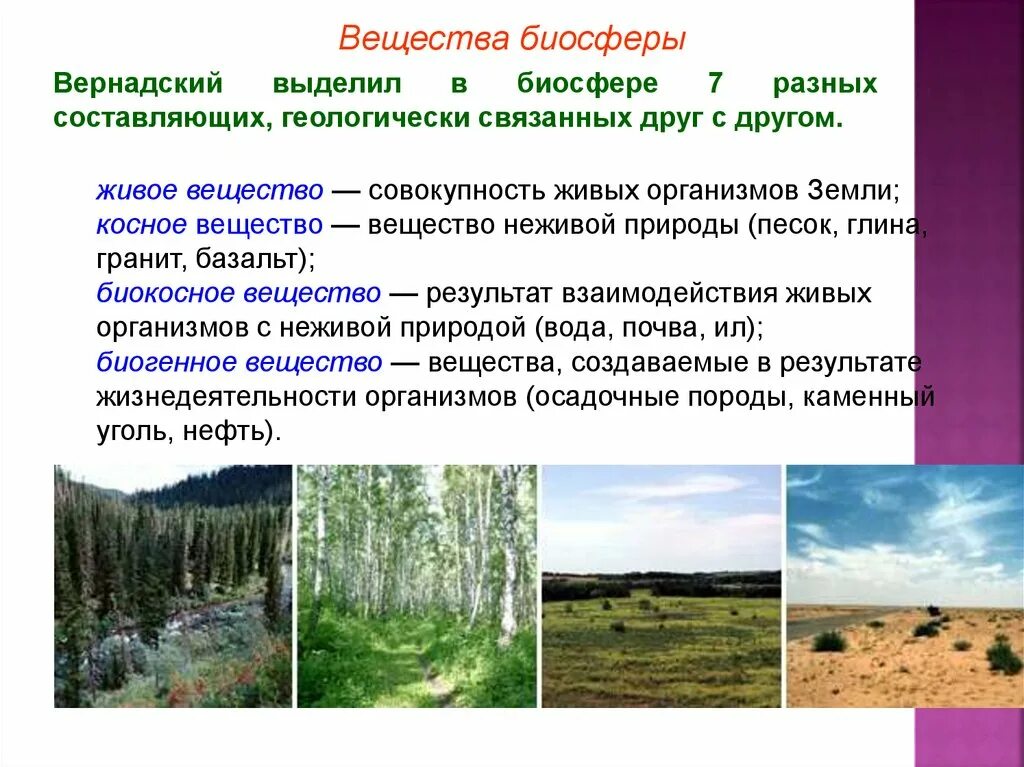 Вещества биосферы

Вернадский выделил в биосфере 7 разных составляющих, геологически связанных друг с другом.

живое вещество — совокупность живых организмов Земли;
косное вещество — вещество неживой природы (песок, глина, гранит, базальт);
биокосное вещество — результат взаимодействия живых организмов с неживой природой (вода, почва, ил);
биогенное вещество — вещества, создаваемые в результате жизнедеятельности организмов (осадочные породы, каменный уголь, нефть).